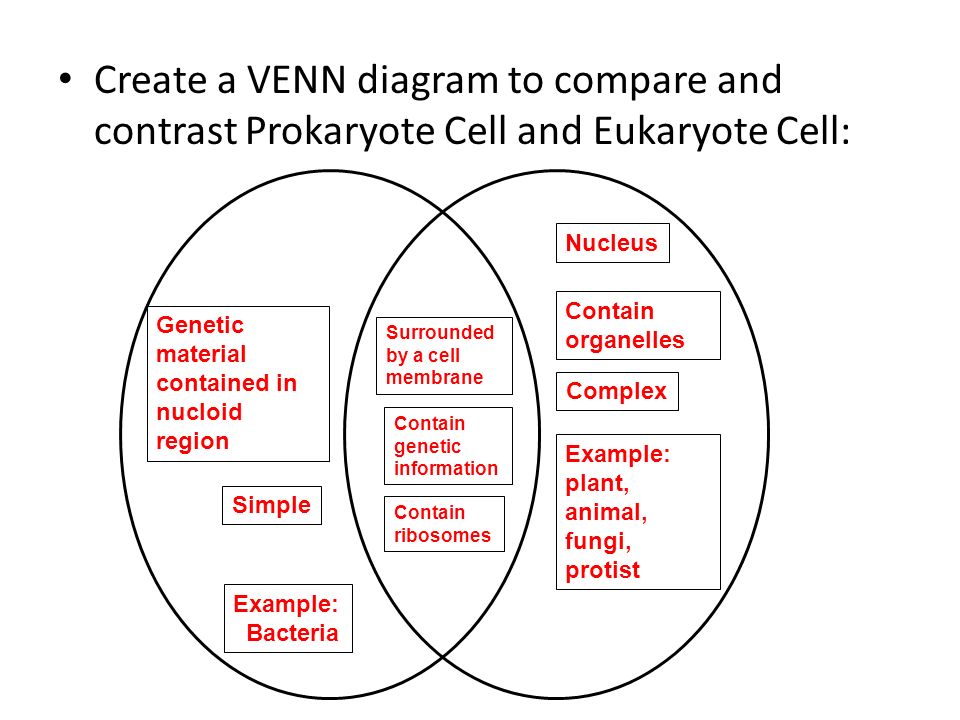 • Create a VENN diagram to compare and contrast Prokaryote Cell and Eukaryote Cell:

Genetic material contained in nucloid region

Simple

Example: Bacteria

Surrounded by a cell membrane

Contain genetic information

Contain ribosomes

Nucleus

Contain organelles

Complex

Example: plant, animal, fungi, protist